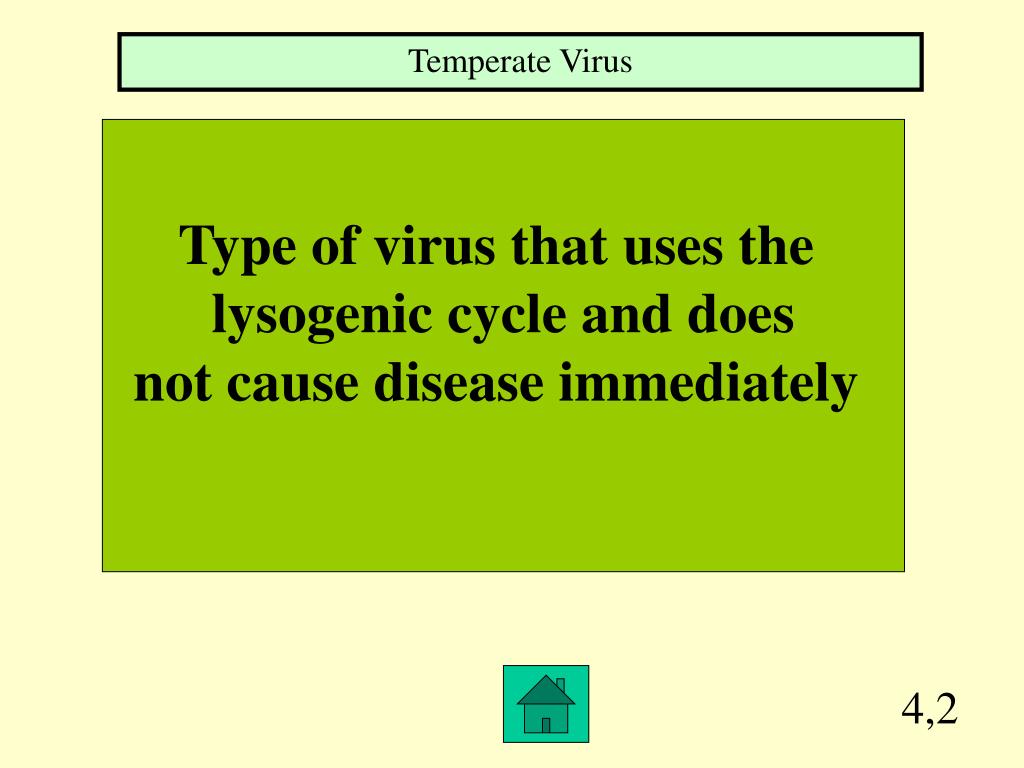 Temperate Virus

Type of virus that uses the lysogenic cycle and does not cause disease immediately

4,2